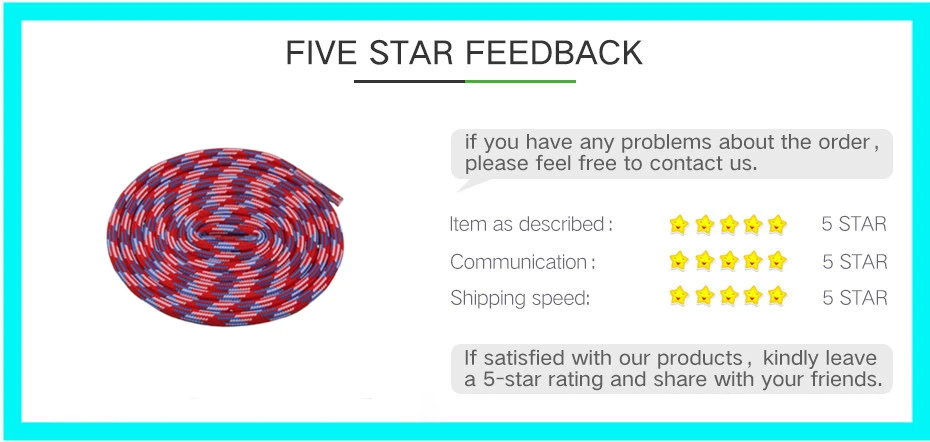 FIVE STAR FEEDBACK

if you have any problems about the order, please feel free to contact us.

Item as described: 5 STAR

Communication: 5 STAR

Shipping speed: 5 STAR

If satisfied with our products, kindly leave a 5-star rating and share with your friends.